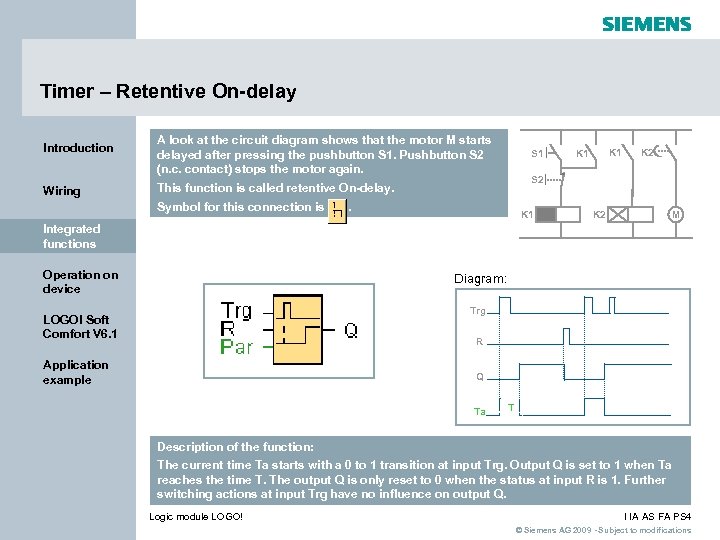 SIEMENS

Timer – Retentive On-delay

Introduction

Wiring

Integrated functions

Operation on device

LOGO! Soft Comfort V6.1

Application example

A look at the circuit diagram shows that the motor M starts delayed after pressing the pushbutton S1. Pushbutton S2 (n.c. contact) stops the motor again.

This function is called retentive On-delay.

Symbol for this connection is .

S1 K1 K1 K2
S2
K1 K2 M

Trg
R
Par
Q

Diagram:

Trg
R
Q
Ta
T

Description of the function:

The current time Ta starts with a 0 to 1 transition at input Trg. Output Q is set to 1 when Ta reaches the time T. The output Q is only reset to 0 when the status at input R is 1. Further switching actions at input Trg have no influence on output Q.

Logic module LOGO!

I IA AS FA PS4

© Siemens AG 2009 - Subject to modifications